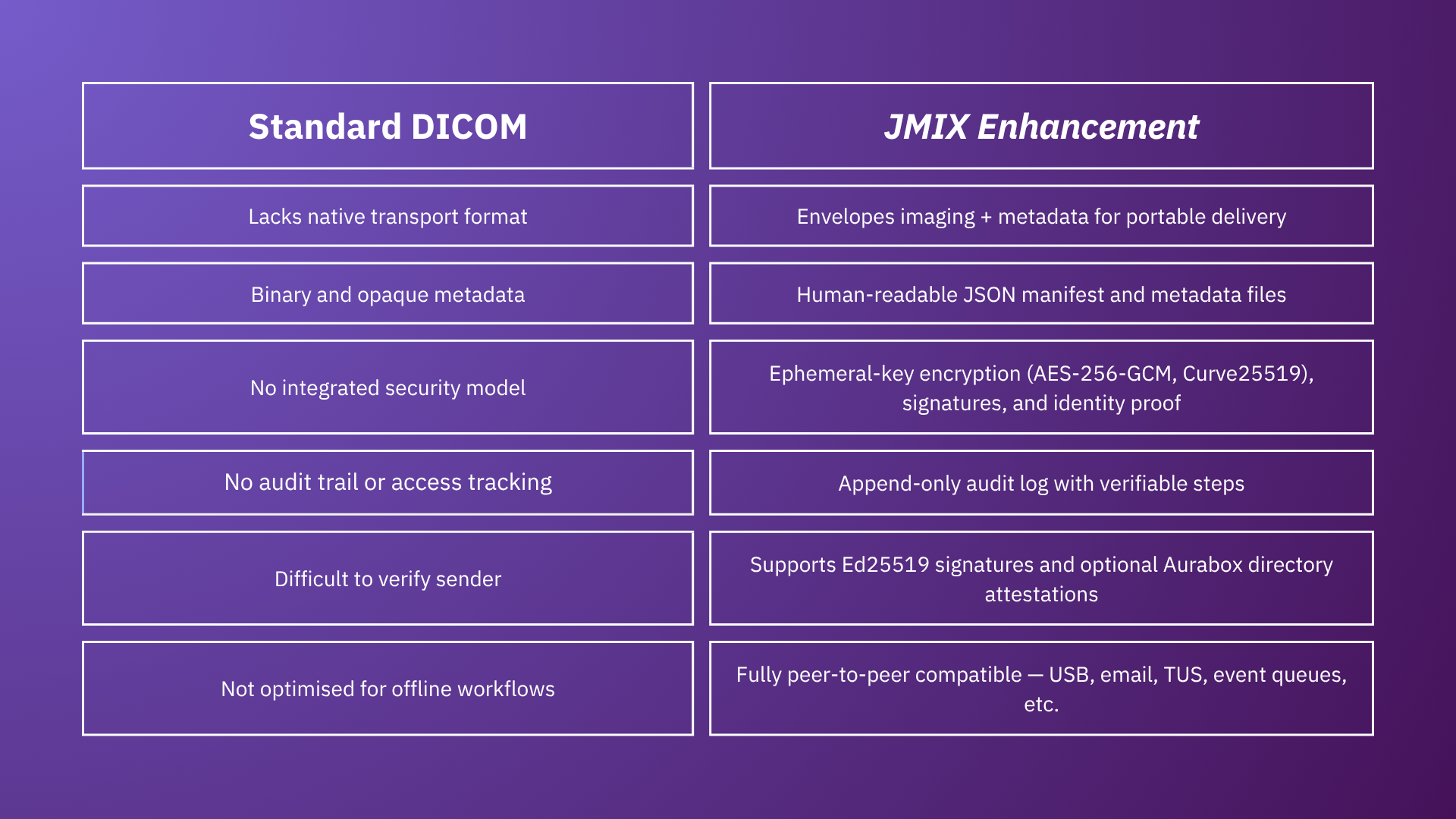 | Standard DICOM | JMIX Enhancement |
|---|---|
| Lacks native transport format | Envelopes imaging + metadata for portable delivery |
| Binary and opaque metadata | Human-readable JSON manifest and metadata files |
| No integrated security model | Ephemeral-key encryption (AES-256-GCM, Curve25519), signatures, and identity proof |
| No audit trail or access tracking | Append-only audit log with verifiable steps |
| Difficult to verify sender | Supports Ed25519 signatures and optional Aurabox directory attestations |
| Not optimised for offline workflows | Fully peer-to-peer compatible — USB, email, TUS, event queues, etc. |